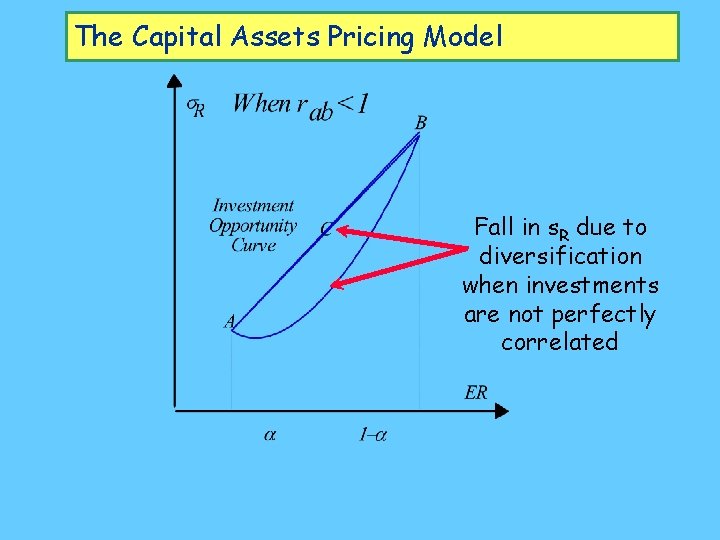 The Capital Assets Pricing Model

$\sigma_R$ When $r_{ab} < 1$

B

Investment Opportunity Curve

C

A

Fall in $s_R$ due to diversification when investments are not perfectly correlated

ER

$\alpha$

$1-\alpha$